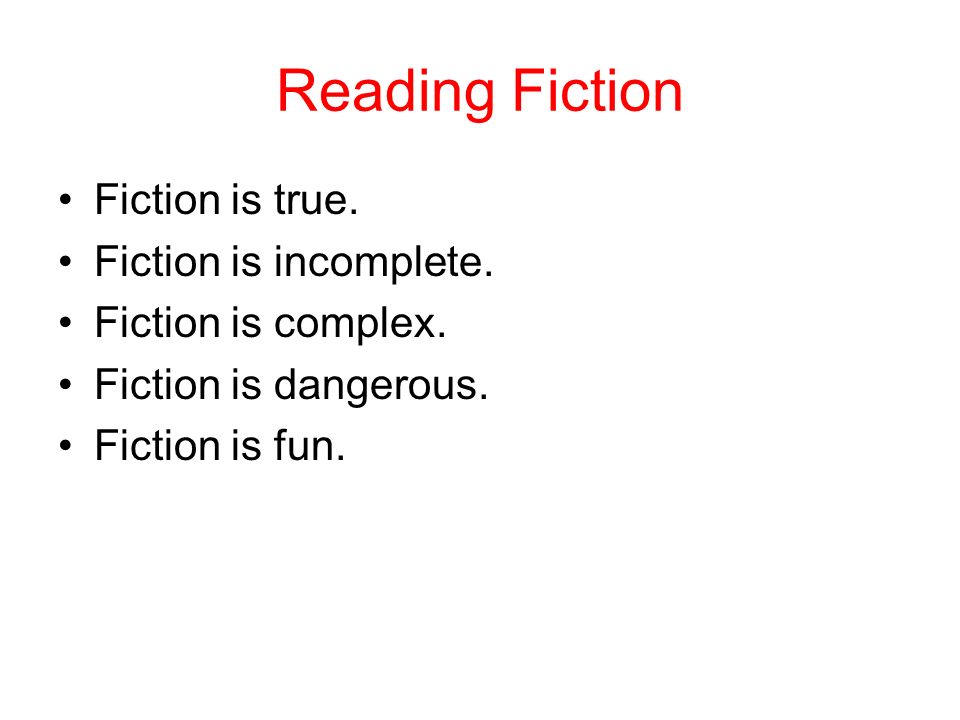 Reading Fiction

• Fiction is true.
• Fiction is incomplete.
• Fiction is complex.
• Fiction is dangerous.
• Fiction is fun.